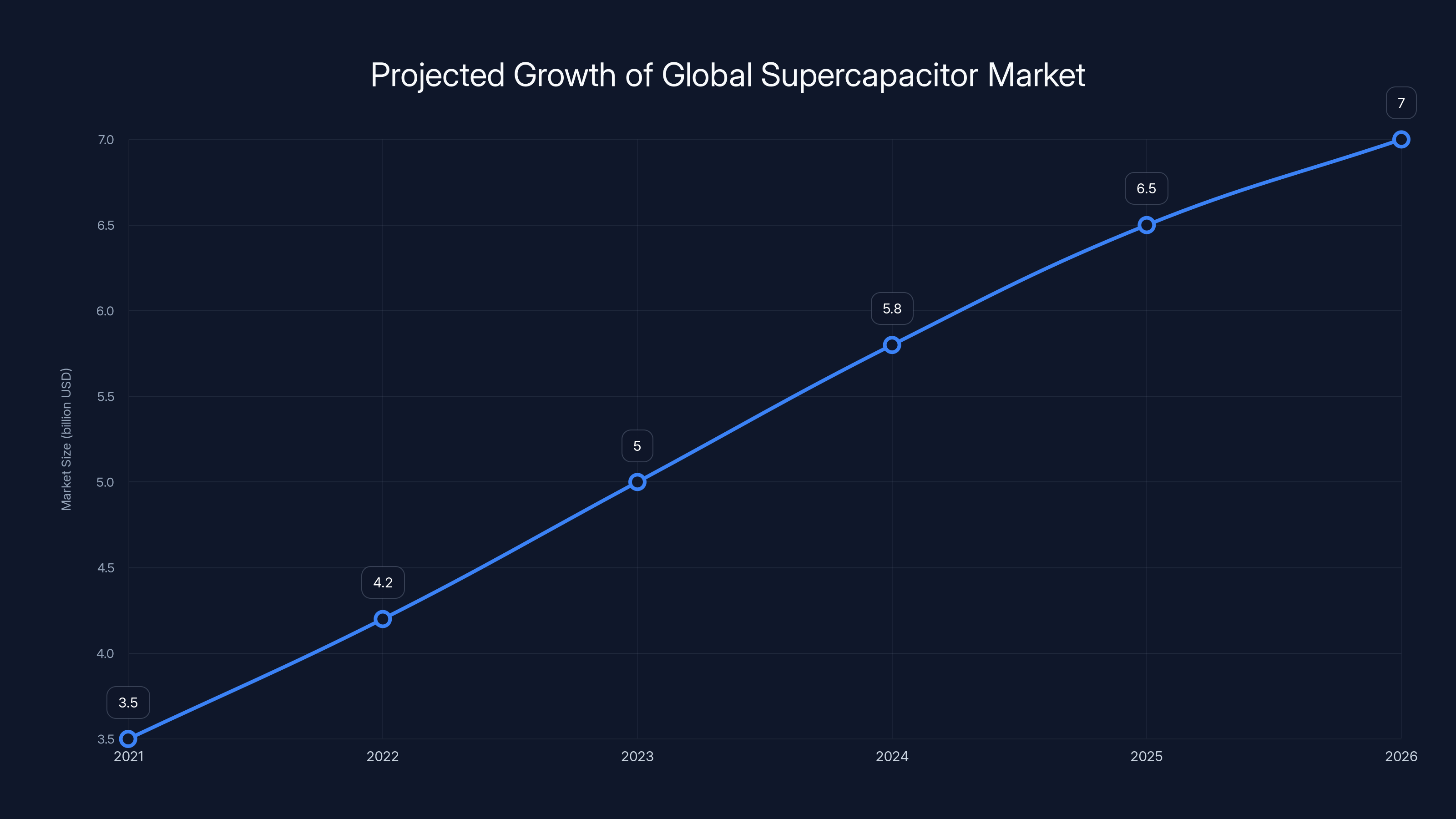 Projected Growth of Global Supercapacitor Market

Market Size (billion USD)

7.0
6.5
6.0
5.5
5.0
4.5
4.0
3.5

3.5
4.2
5
5.8
6.5
7

2021
2022
2023
2024
2025
2026